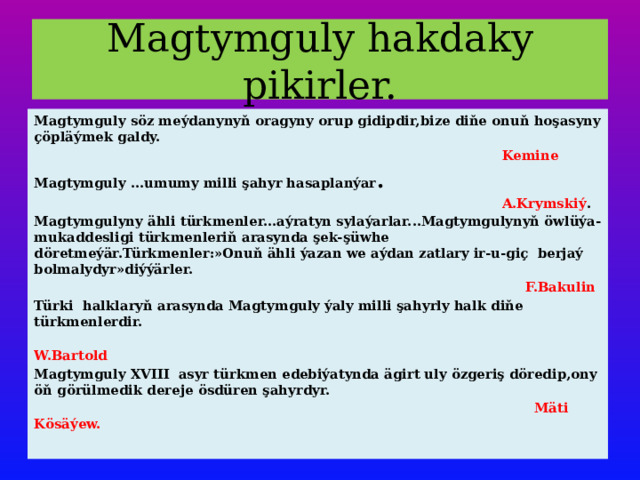 Magtymguly hakdaky pikirler.

Magtymguly söz meýdanynyň oragyny orup gidipdir,bize diňe onuň hoşasyny çöpläýmek galdy.

Kemine

Magtymguly ...umumy milli şahyr hasaplanýar.

A.Krymskiý.

Magtymgulyny ähli türkmenler...aýratyn sylaýarlar...Magtymgulynyň öwlüýa-mukaddesligi türkmenleriň arasynda şek-şüwhe döretmeýär.Türkmenler:»Onuň ähli ýazan we aýdan zatlary ir-u-giç berjaý bolmalydyr»diýýärler.

F.Bakulin

Türki halklaryň arasynda Magtymguly ýaly milli şahyrly halk diňe türkmenlerdir.

W.Bartold

Magtymguly XVIII asyr türkmen edebiýatynda ägirt uly özgeriş döredip,ony öň görülmedik dereje ösdüren şahyrdyr.

Mäti Kösäýew.